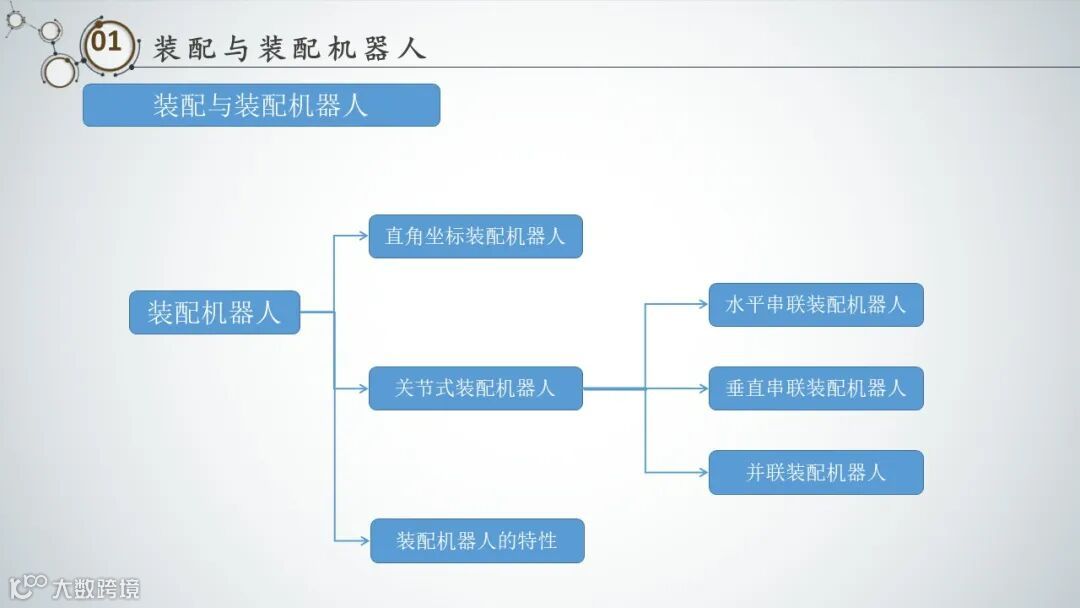 01 装配与装配机器人

装配与装配机器人

装配机器人

直角坐标装配机器人

关节式装配机器人

装配机器人的特性

水平串联装配机器人

垂直串联装配机器人

并联装配机器人

大数跨境